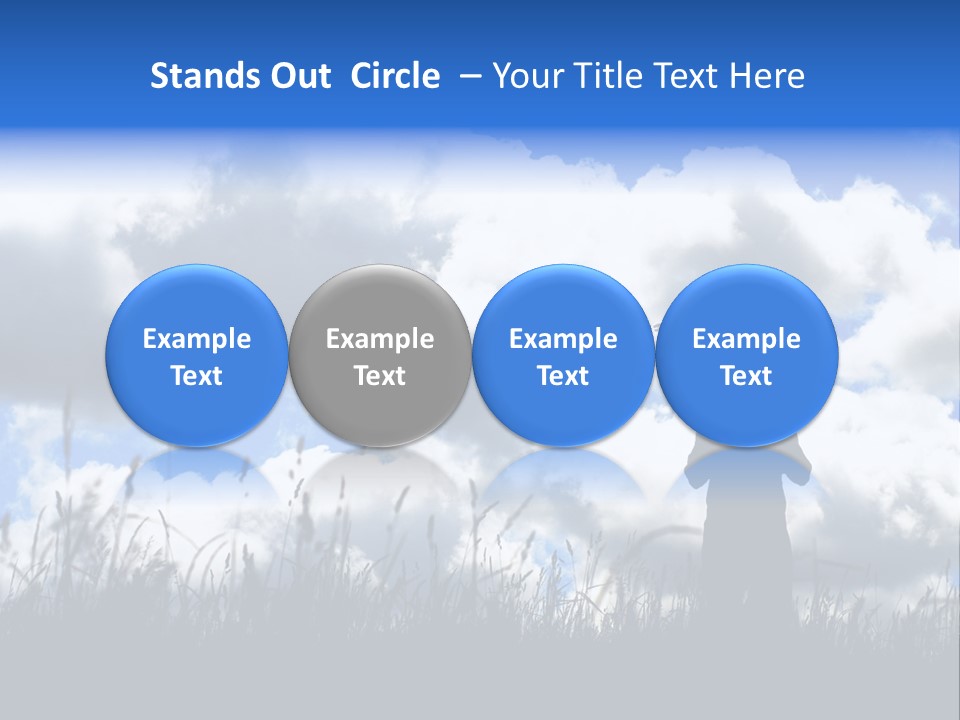 Stands Out Circle – Your Title Text Here

Example Text

Example Text

Example Text

Example Text